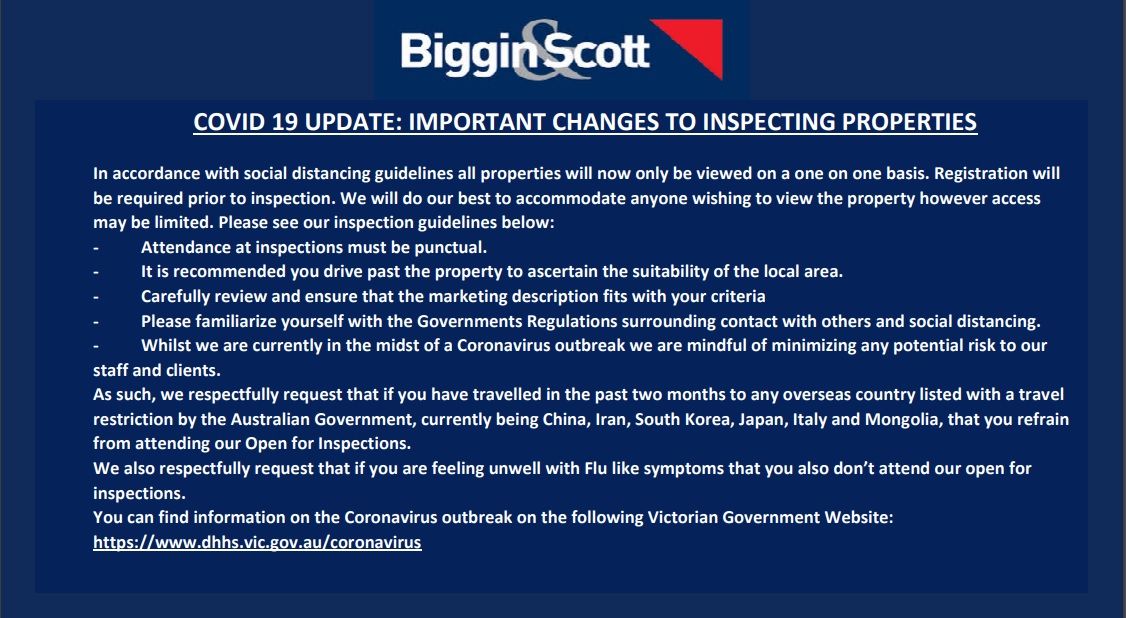 Biggin&Scott

COVID 19 UPDATE: IMPORTANT CHANGES TO INSPECTING PROPERTIES

In accordance with social distancing guidelines all properties will now only be viewed on a one on one basis. Registration will be required prior to inspection. We will do our best to accommodate anyone wishing to view the property however access may be limited. Please see our inspection guidelines below:
- Attendance at inspections must be punctual.
- It is recommended you drive past the property to ascertain the suitability of the local area.
- Carefully review and ensure that the marketing description fits with your criteria
- Please familiarize yourself with the Governments Regulations surrounding contact with others and social distancing.
- Whilst we are currently in the midst of a Coronavirus outbreak we are mindful of minimizing any potential risk to our staff and clients.
As such, we respectfully request that if you have travelled in the past two months to any overseas country listed with a travel restriction by the Australian Government, currently being China, Iran, South Korea, Japan, Italy and Mongolia, that you refrain from attending our Open for Inspections.
We also respectfully request that if you are feeling unwell with Flu like symptoms that you also don't attend our open for inspections.
You can find information on the Coronavirus outbreak on the following Victorian Government Website:
https://www.dhhs.vic.gov.au/coronavirus